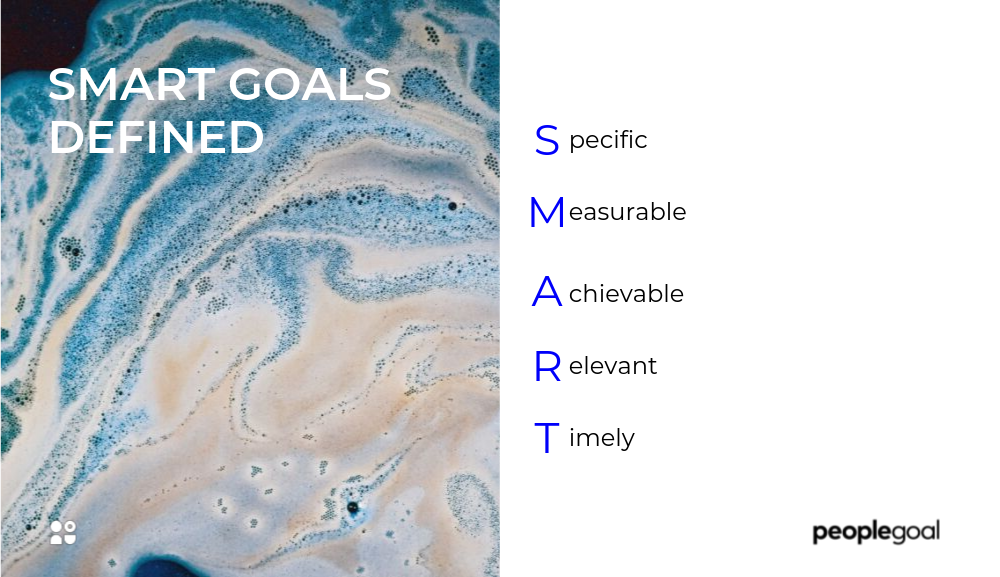 SMART GOALS DEFINED

Specific

Measurable

Achievable

Relevant

Timely

peoplegoal